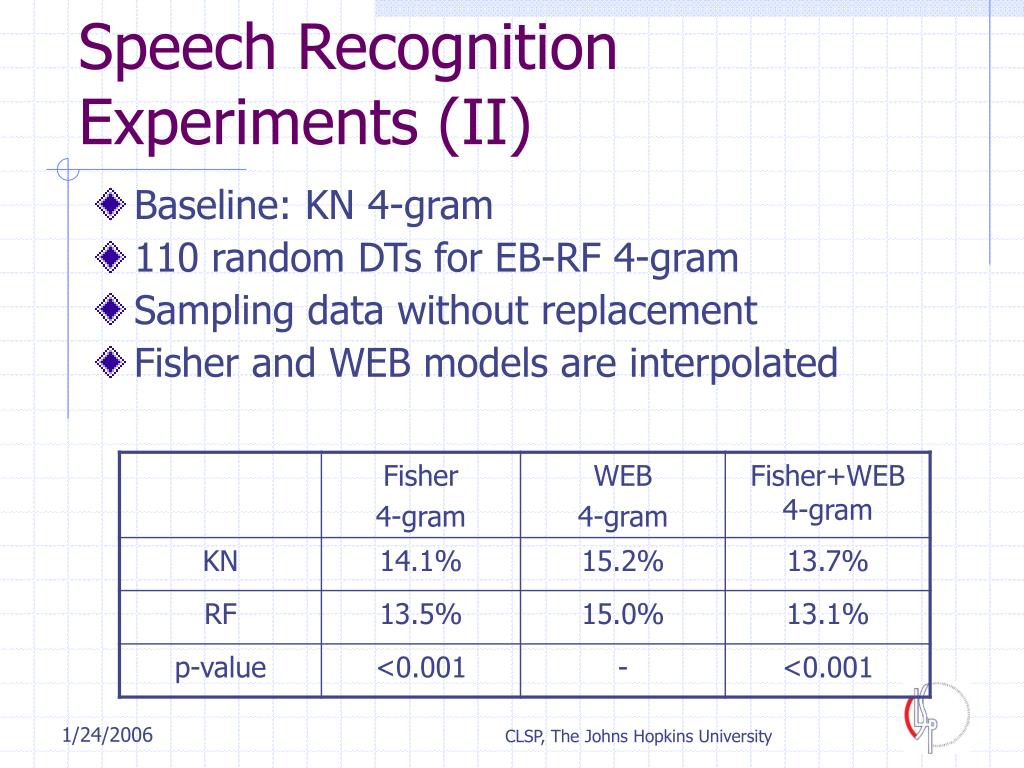 Speech Recognition Experiments (II)

Baseline: KN 4-gram
110 random DTs for EB-RF 4-gram
Sampling data without replacement
Fisher and WEB models are interpolated

| | Fisher 4-gram | WEB 4-gram | Fisher+WEB 4-gram |
|---|---|---|---|
| KN | 14.1% | 15.2% | 13.7% |
| RF | 13.5% | 15.0% | 13.1% |
| p-value | <0.001 | - | <0.001 |

1/24/2006

CLSP, The Johns Hopkins University